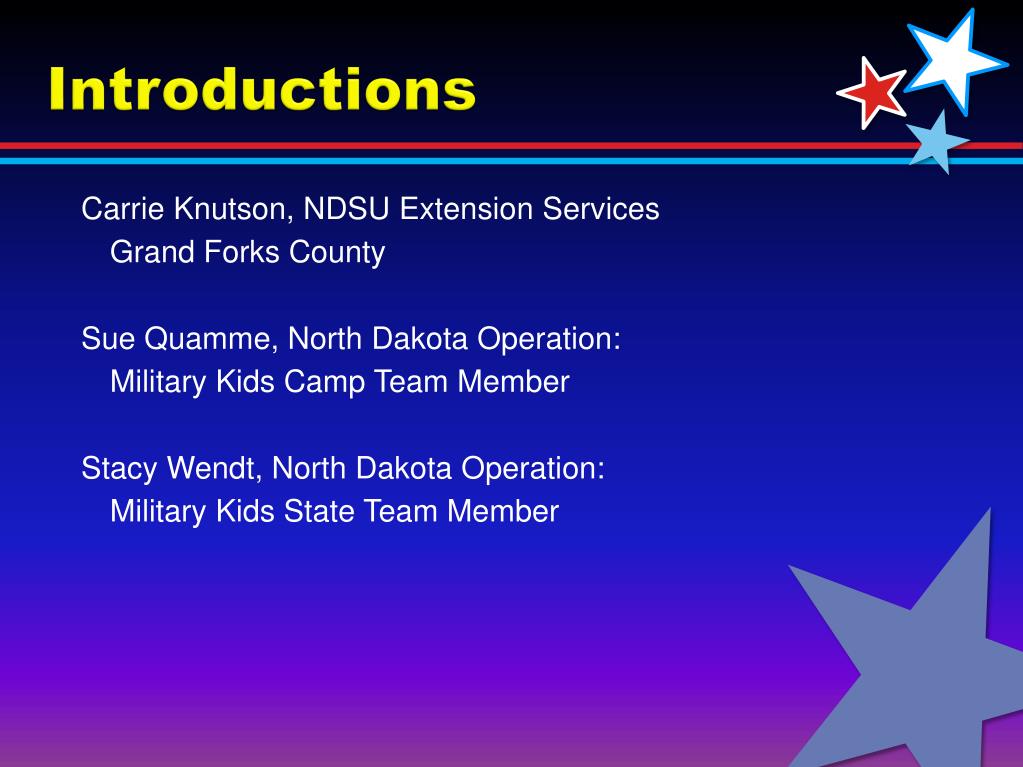 Introductions

Carrie Knutson, NDSU Extension Services
Grand Forks County

Sue Quamme, North Dakota Operation:
Military Kids Camp Team Member

Stacy Wendt, North Dakota Operation:
Military Kids State Team Member